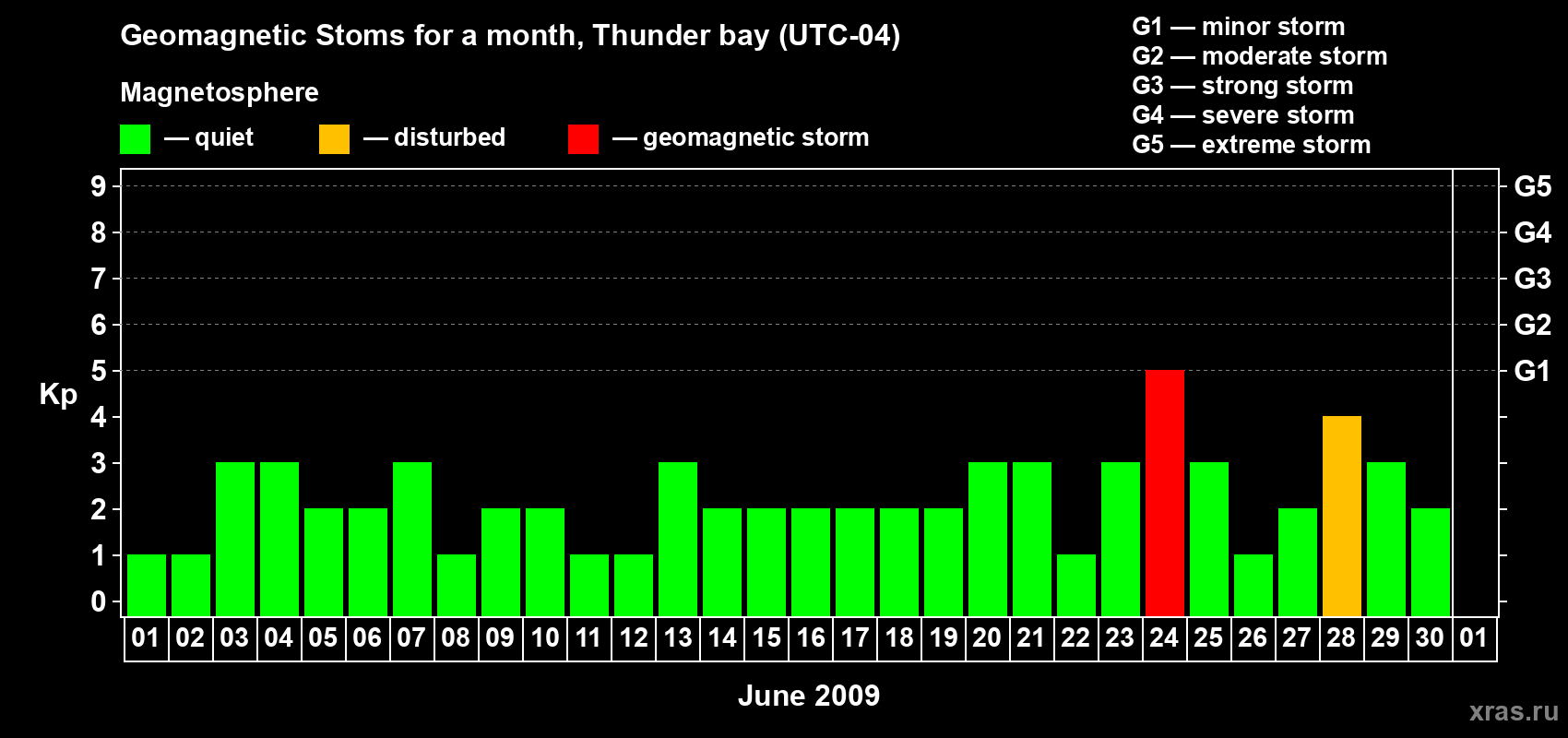 Geomagnetic Stoms for a month, Thunder bay (UTC-04)

Magnetosphere

— quiet — disturbed — geomagnetic storm

G1 — minor storm
G2 — moderate storm
G3 — strong storm
G4 — severe storm
G5 — extreme storm

Kp

9
8
7
6
5
4
3
2
1
0

G5
G4
G3
G2
G1

01 02 03 04 05 06 07 08 09 10 11 12 13 14 15 16 17 18 19 20 21 22 23 24 25 26 27 28 29 30 01

June 2009

xras.ru